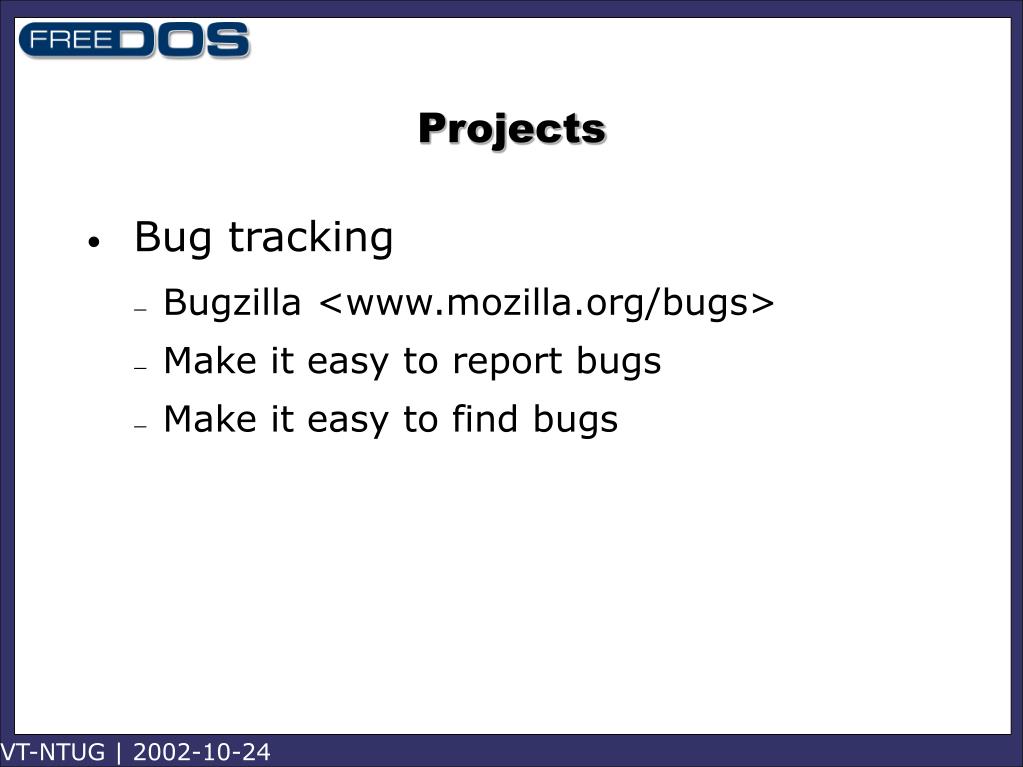 FREEDOS

Projects

• Bug tracking
– Bugzilla <www.mozilla.org/bugs>
– Make it easy to report bugs
– Make it easy to find bugs

VT-NTUG | 2002-10-24